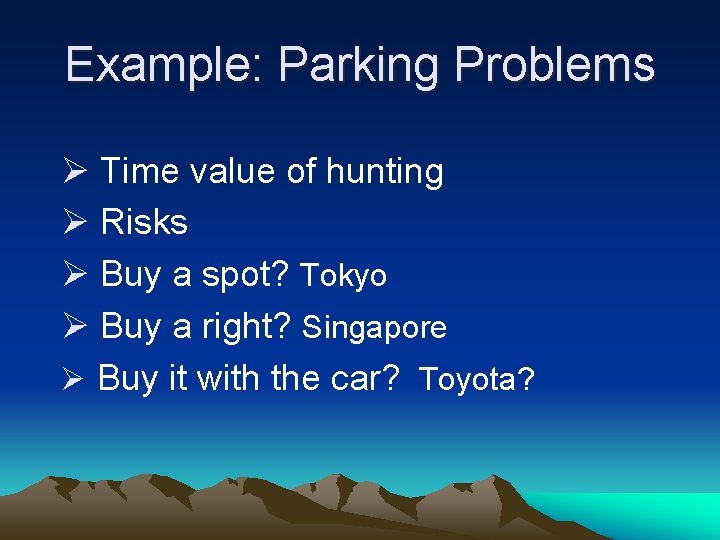 Example: Parking Problems

➢ Time value of hunting
➢ Risks
➢ Buy a spot? Tokyo
➢ Buy a right? Singapore
➢ Buy it with the car? Toyota?